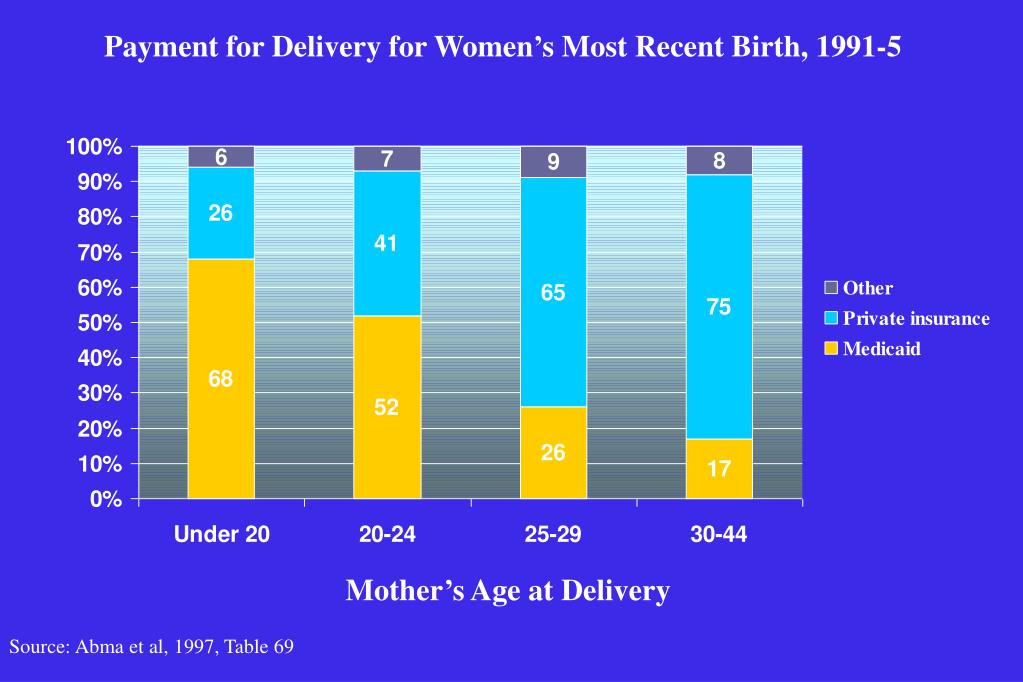 Payment for Delivery for Women's Most Recent Birth, 1991-5

100%
90%
80%
70%
60%
50%
40%
30%
20%
10%
0%

6
26
68

7
41
52

9
65
26

8
75
17

Other
Private insurance
Medicaid

Under 20
20-24
25-29
30-44

Mother's Age at Delivery

Source: Abma et al, 1997, Table 69